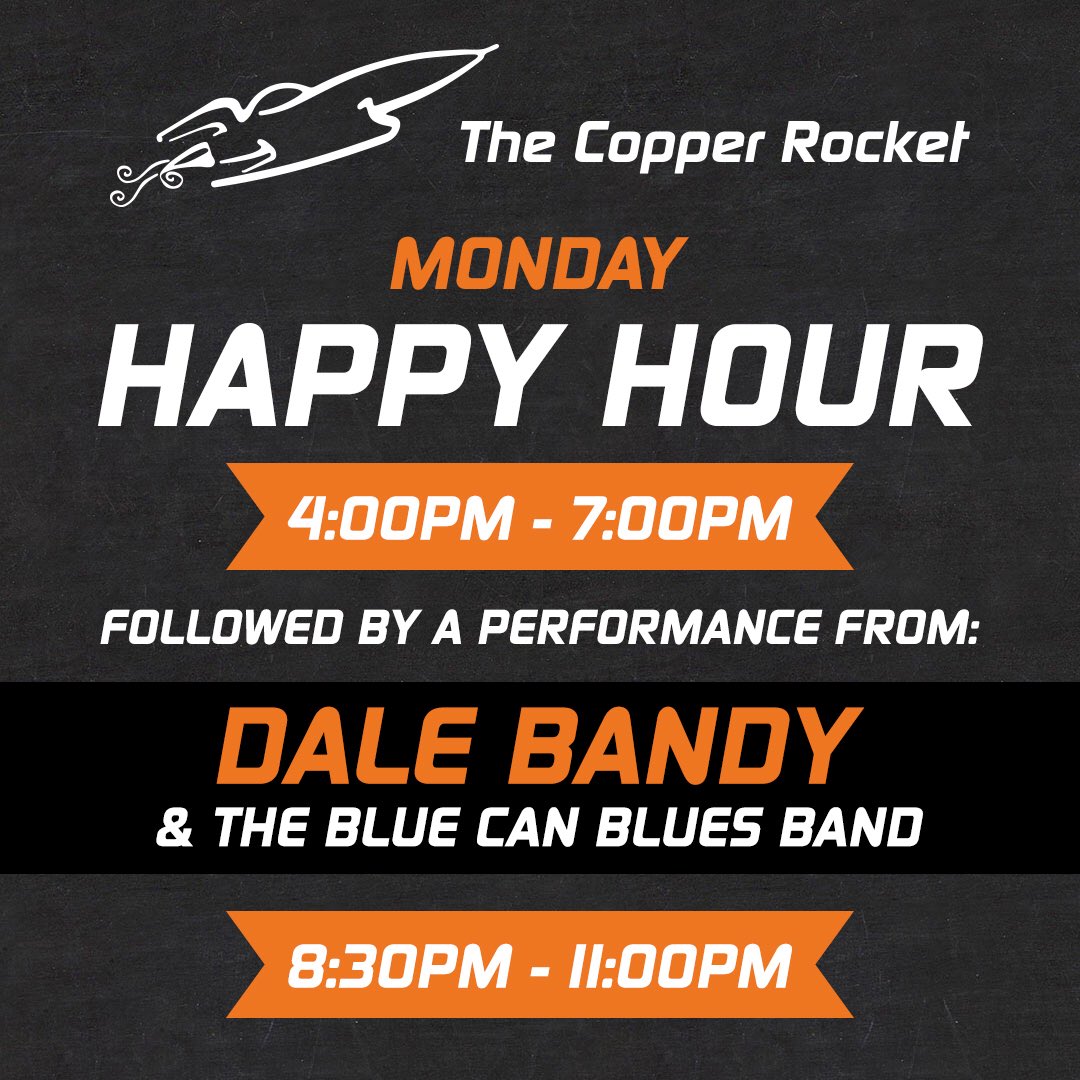 The Copper Rocket

MONDAY

HAPPY HOUR

4:00PM - 7:00PM

FOLLOWED BY A PERFORMANCE FROM:

DALE BANDY

& THE BLUE CAN BLUES BAND

8:30PM - 11:00PM